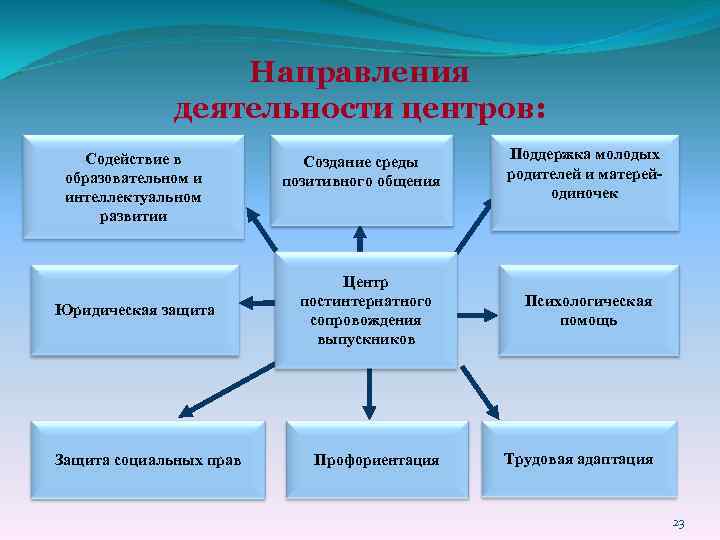 Направления деятельности центров:

Содействие в образовательном и интеллектуальном развитии

Создание среды позитивного общения

Поддержка молодых родителей и матерей-одиночек

Юридическая защита

Центр постинтернатного сопровождения выпускников

Психологическая помощь

Защита социальных прав

Профориентация

Трудовая адаптация

23